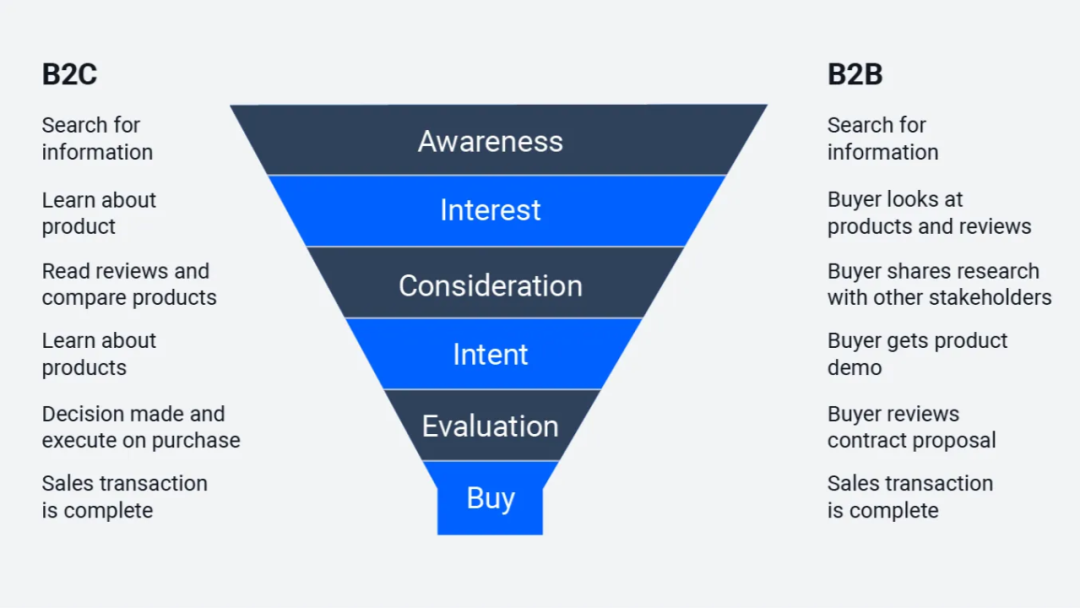 B2C

Search for information

Learn about product

Read reviews and compare products

Learn about products

Decision made and execute on purchase

Sales transaction is complete

Awareness

Interest

Consideration

Intent

Evaluation

Buy

B2B

Search for information

Buyer looks at products and reviews

Buyer shares research with other stakeholders

Buyer gets product demo

Buyer reviews contract proposal

Sales transaction is complete